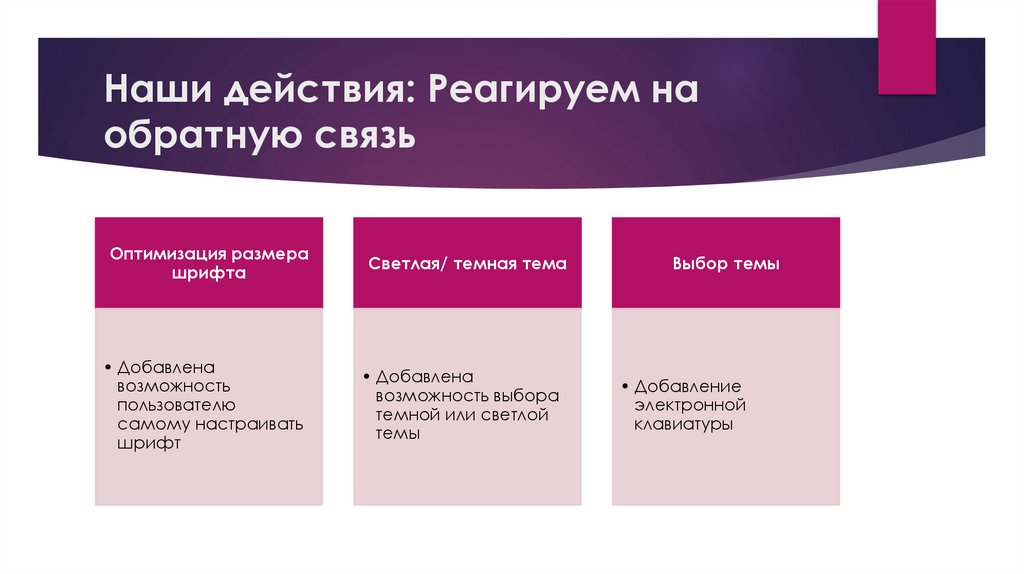 Наши действия: Реагируем на обратную связь

Оптимизация размера шрифта

• Добавлена возможность пользователю самому настраивать шрифт

Светлая/ темная тема

• Добавлена возможность выбора темной или светлой темы

Выбор темы

• Добавление электронной клавиатуры